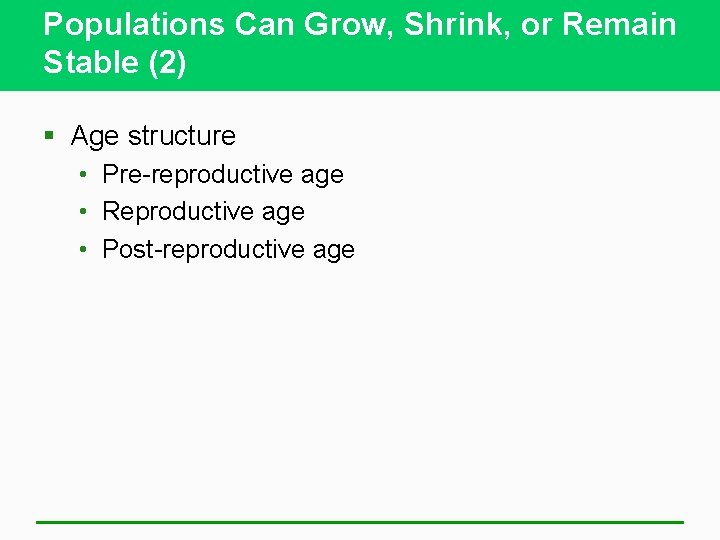 Populations Can Grow, Shrink, or Remain Stable (2)

▪ Age structure
 • Pre-reproductive age
 • Reproductive age
 • Post-reproductive age